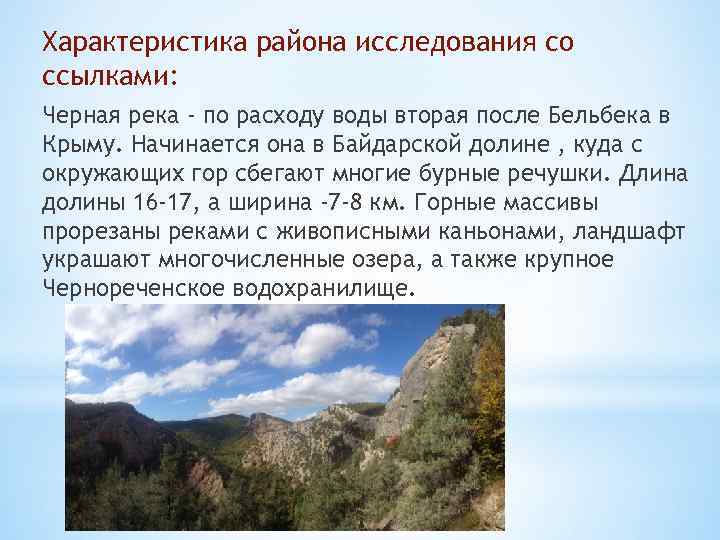 Характеристика района исследования со ссылками:

Черная река - по расходу воды вторая после Бельбека в Крыму. Начинается она в Байдарской долине , куда с окружающих гор сбегают многие бурные речушки. Длина долины 16-17, а ширина -7-8 км. Горные массивы прорезаны реками с живописными каньонами, ландшафт украшают многочисленные озера, а также крупное Чернореченское водохранилище.